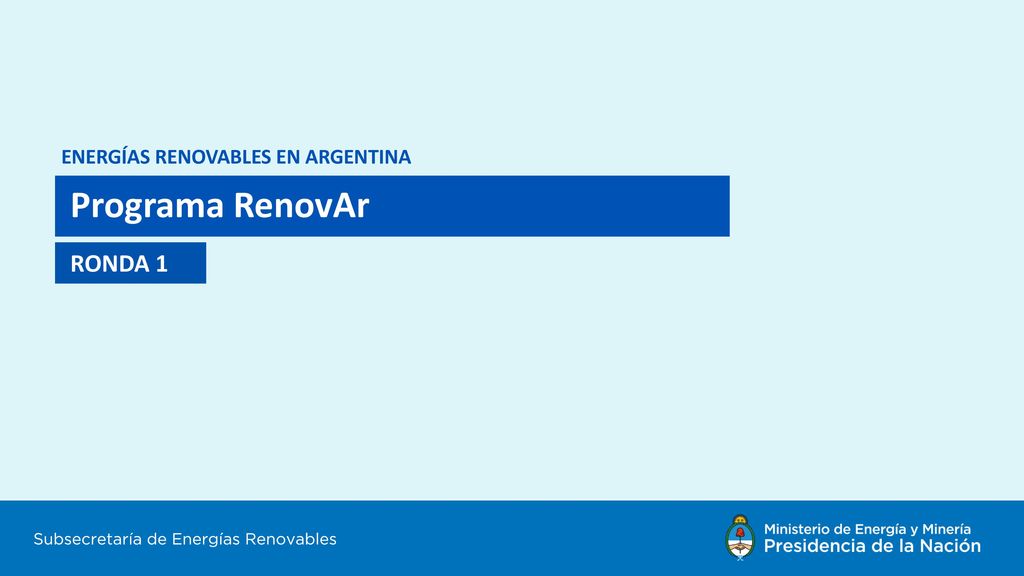 ENERGÍAS RENOVABLES EN ARGENTINA

Programa RenovAr

RONDA 1

Subsecretaría de Energías Renovables

Ministerio de Energía y Minería
Presidencia de la Nación